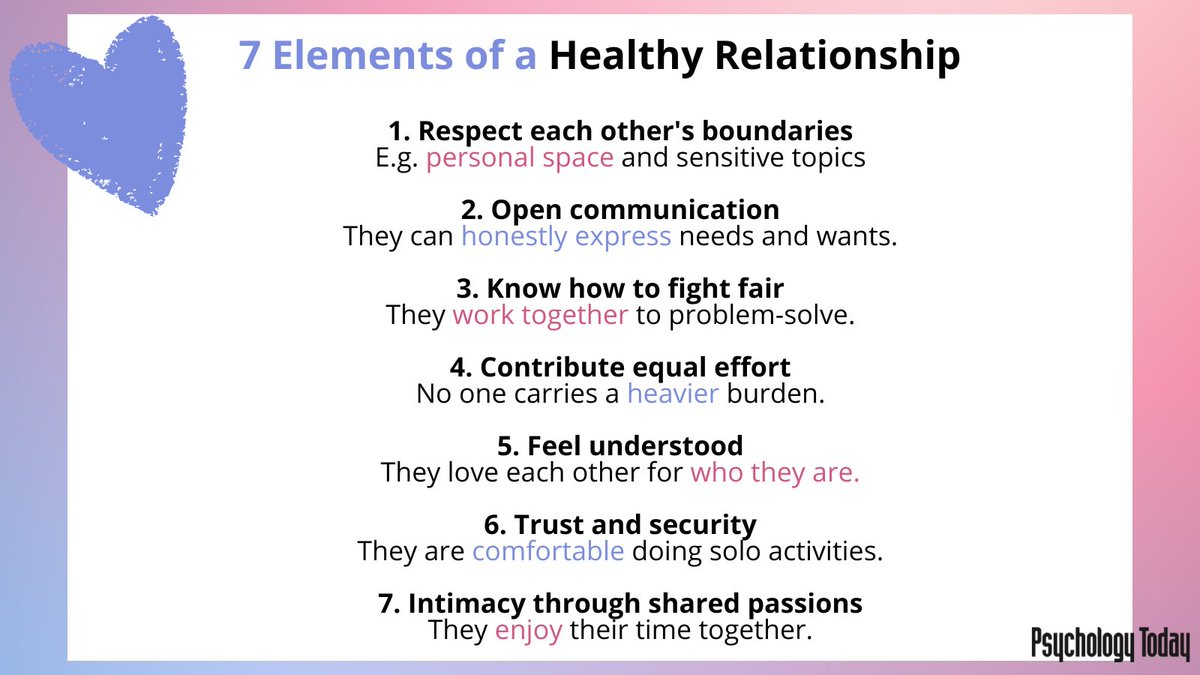 7 Elements of a Healthy Relationship

1. Respect each other's boundaries
E.g. personal space and sensitive topics

2. Open communication
They can honestly express needs and wants.

3. Know how to fight fair
They work together to problem-solve.

4. Contribute equal effort
No one carries a heavier burden.

5. Feel understood
They love each other for who they are.

6. Trust and security
They are comfortable doing solo activities.

7. Intimacy through shared passions
They enjoy their time together.

Psychology Today